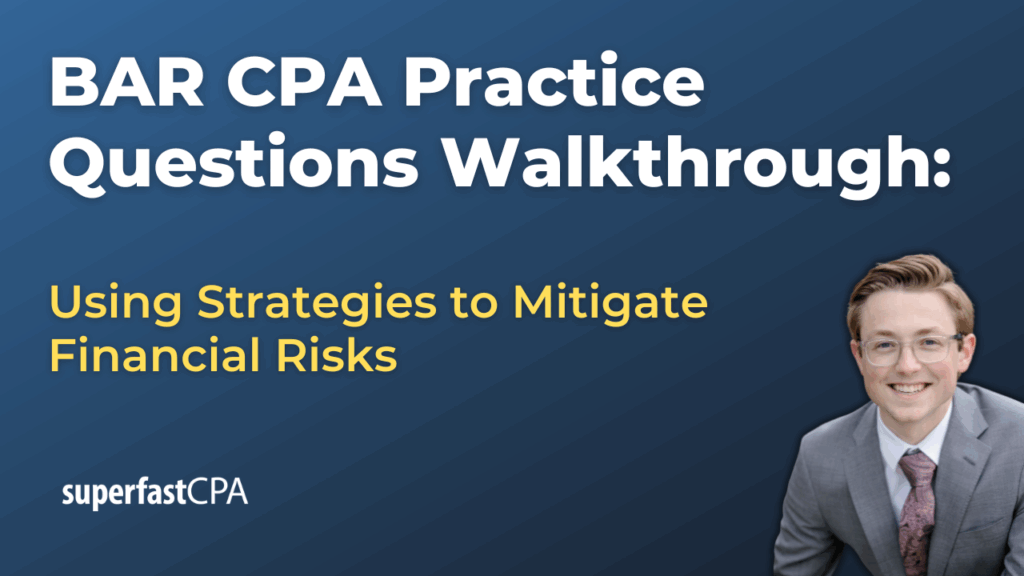 BAR CPA Practice Questions Walkthrough:

Using Strategies to Mitigate Financial Risks

superfastCPA